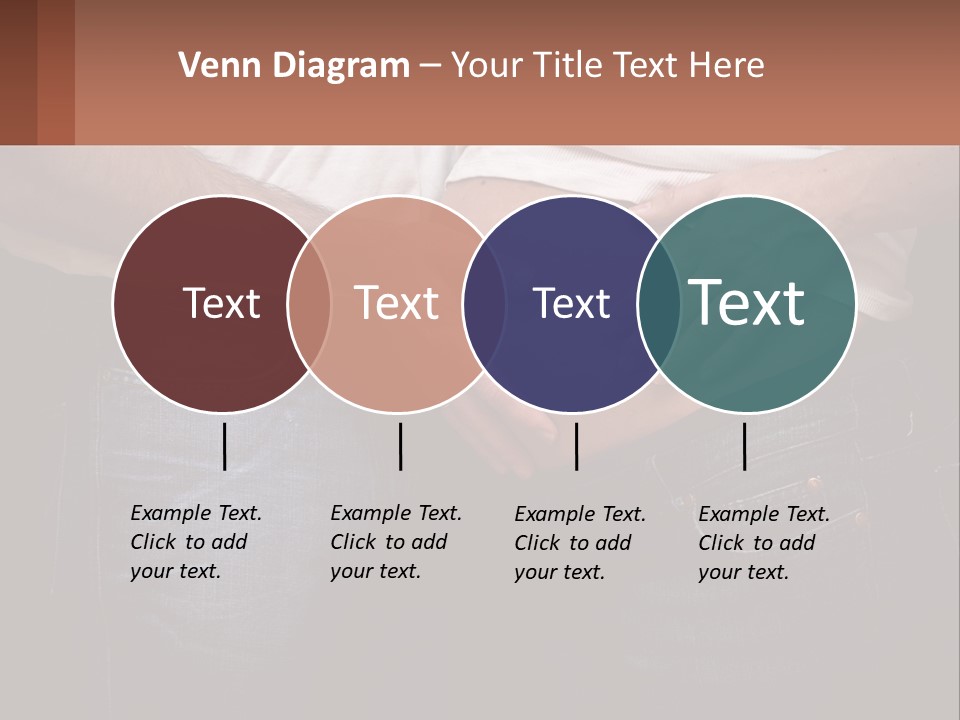 Venn Diagram – Your Title Text Here

Text

Text

Text

Text

Example Text. Click to add your text.

Example Text. Click to add your text.

Example Text. Click to add your text.

Example Text. Click to add your text.